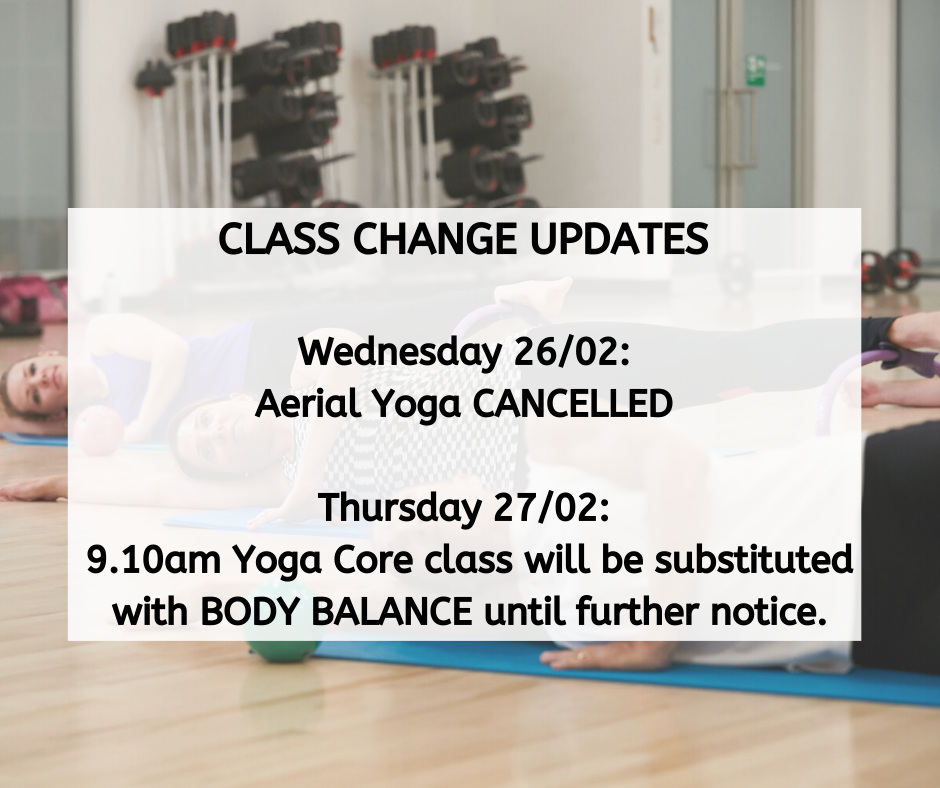 CLASS CHANGE UPDATES

Wednesday 26/02:
Aerial Yoga CANCELLED

Thursday 27/02:
9.10am Yoga Core class will be substituted with BODY BALANCE until further notice.